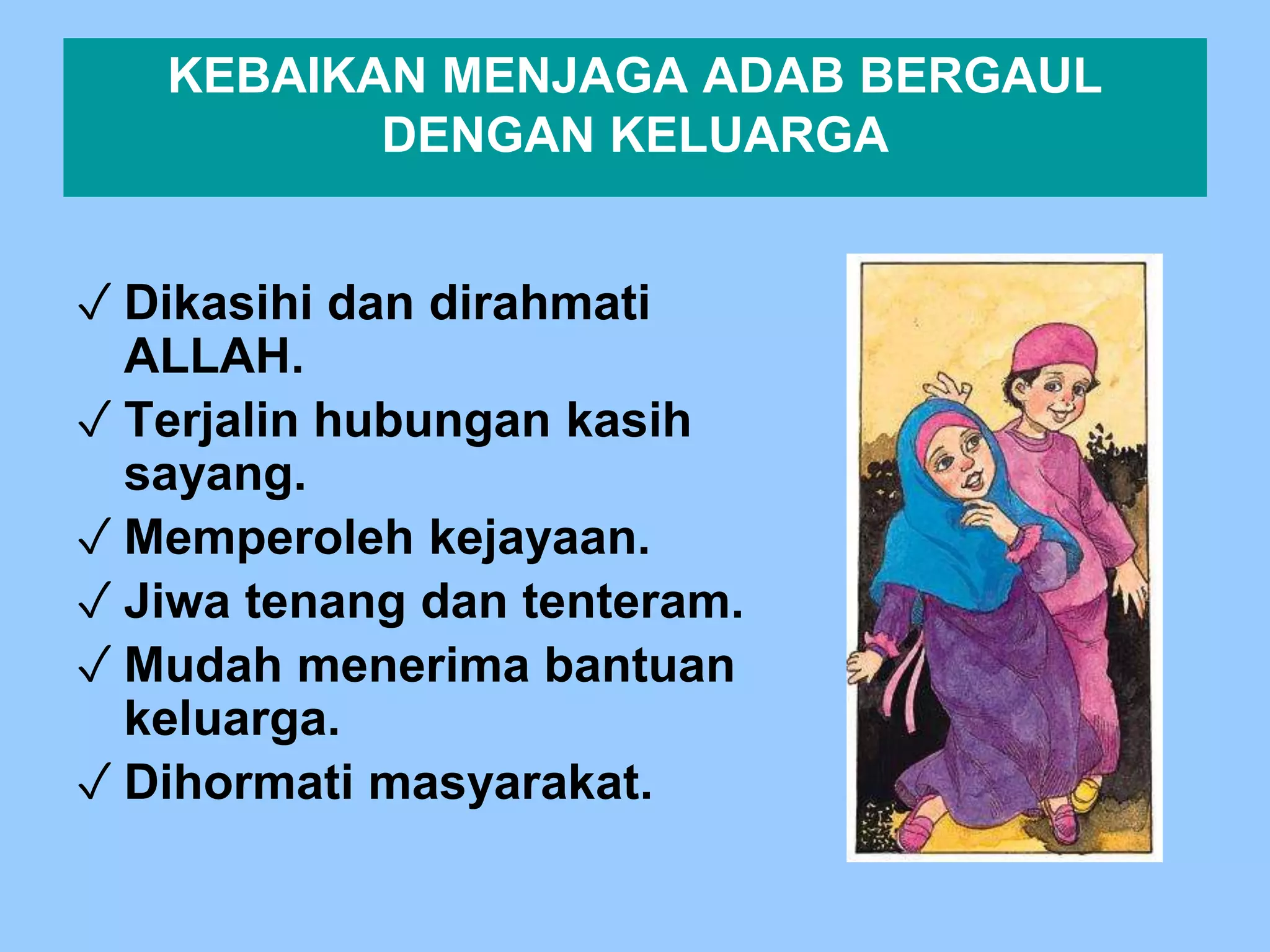 KEBAIKAN MENJAGA ADAB BERGAUL DENGAN KELUARGA

✓ Dikasihi dan dirahmati ALLAH.
✓ Terjalin hubungan kasih sayang.
✓ Memperoleh kejayaan.
✓ Jiwa tenang dan tenteram.
✓ Mudah menerima bantuan keluarga.
✓ Dihormati masyarakat.